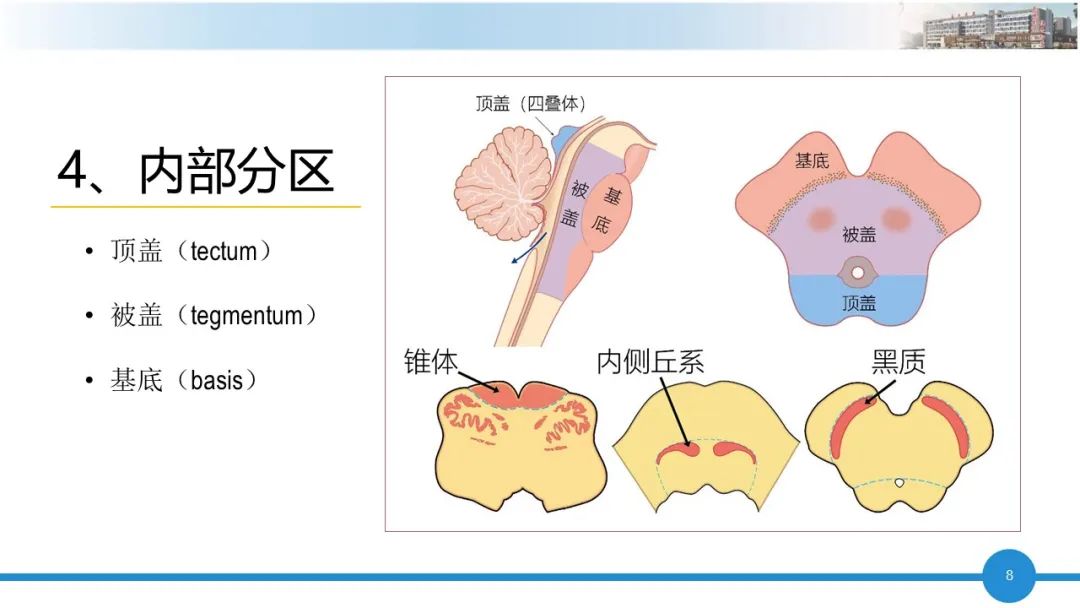 4、内部分区

• 顶盖（tectum）

• 被盖（tegmentum）

• 基底（basis）

顶盖（四叠体）

被盖

基底

基底

被盖

顶盖

锥体

内侧丘系

黑质

8